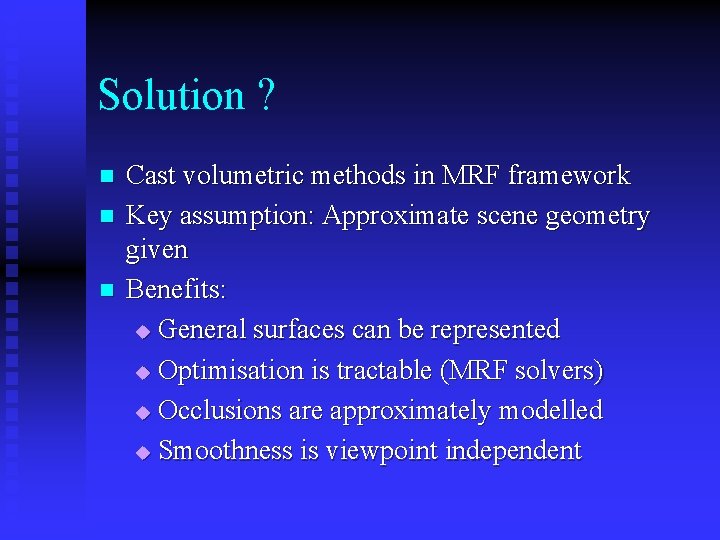 Solution ?

- Cast volumetric methods in MRF framework
- Key assumption: Approximate scene geometry given
- Benefits:
  - General surfaces can be represented
  - Optimisation is tractable (MRF solvers)
  - Occlusions are approximately modelled
  - Smoothness is viewpoint independent